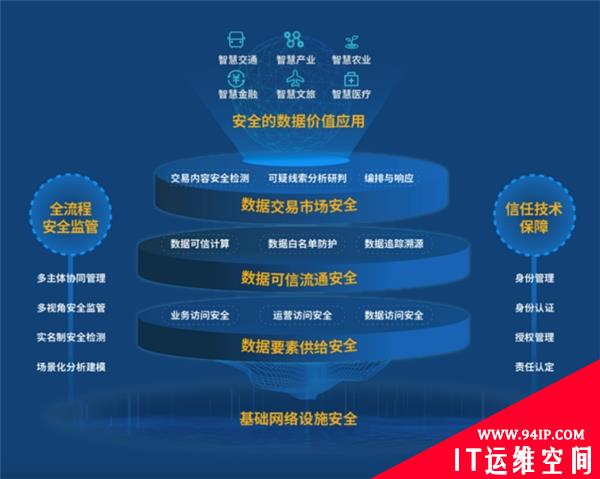 智慧交通
智慧产业
智慧农业
智慧金融
智慧文旅
智慧医疗

安全的数据价值应用

交易内容安全检测　可疑线索分析研判　编排与响应

数据交易市场安全

数据可信计算　数据白名单防护　数据追踪溯源

数据可信流通安全

业务访问安全　运营访问安全　数据访问安全

数据要素供给安全

基础网络设施安全

全流程安全监管

多主体协同管理
多视角安全监管
实名制安全检测
场景化分析建模

信任技术保障

身份管理
身份认证
授权管理
责任认定

WWW.94IP.COM
IT运维空间